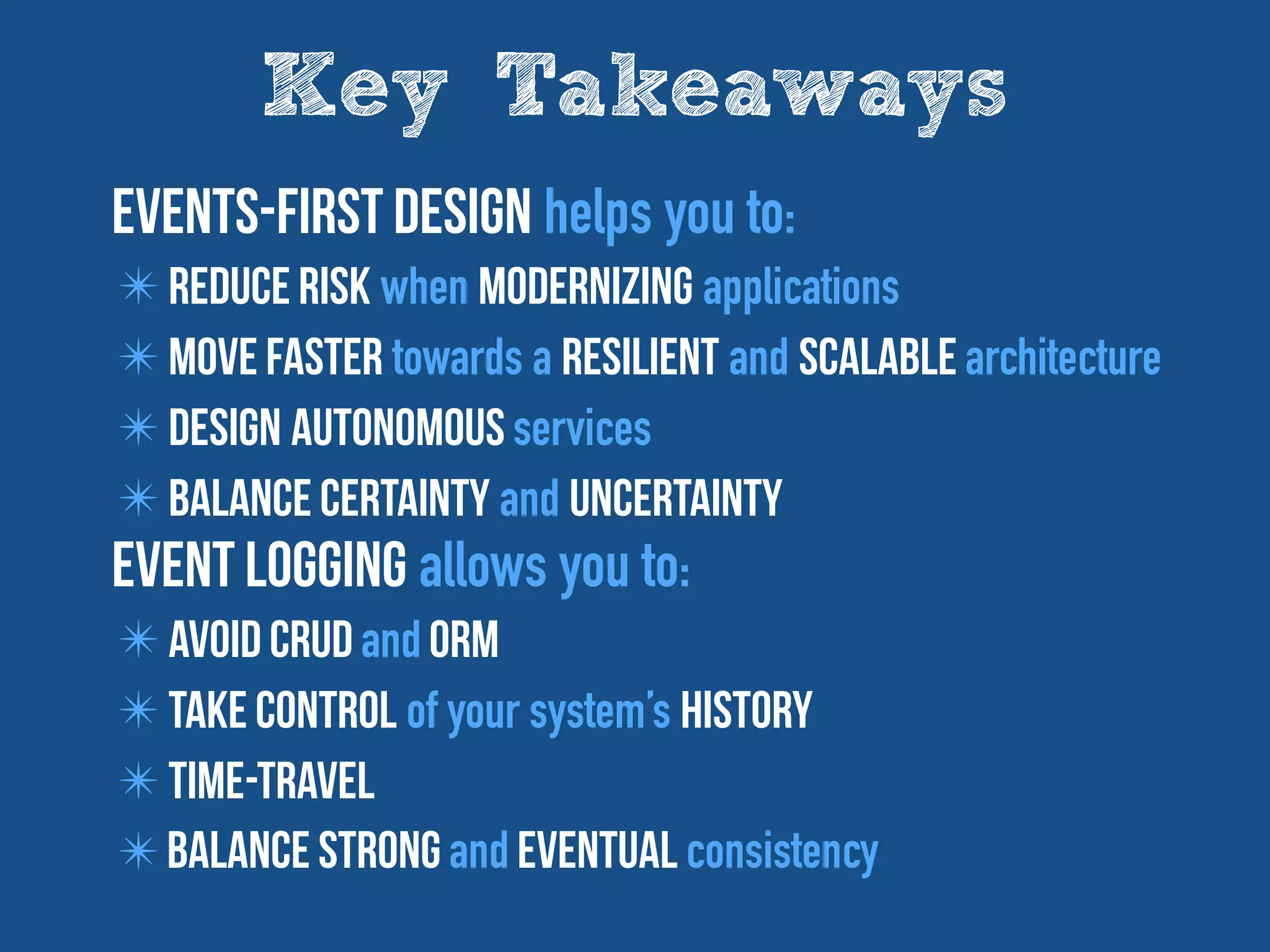 Key Takeaways

EVENTS-FIRST DESIGN helps you to:

✳ REDUCE RISK when MODERNIZING applications

✳ MOVE FASTER towards a RESILIENT and SCALABLE architecture

✳ DESIGN AUTONOMOUS services

✳ BALANCE CERTAINTY and UNCERTAINTY

EVENT LOGGING allows you to:

✳ AVOID CRUD and ORM

✳ TAKE CONTROL of your system's HISTORY

✳ TIME-TRAVEL

✳ BALANCE STRONG and EVENTUAL consistency